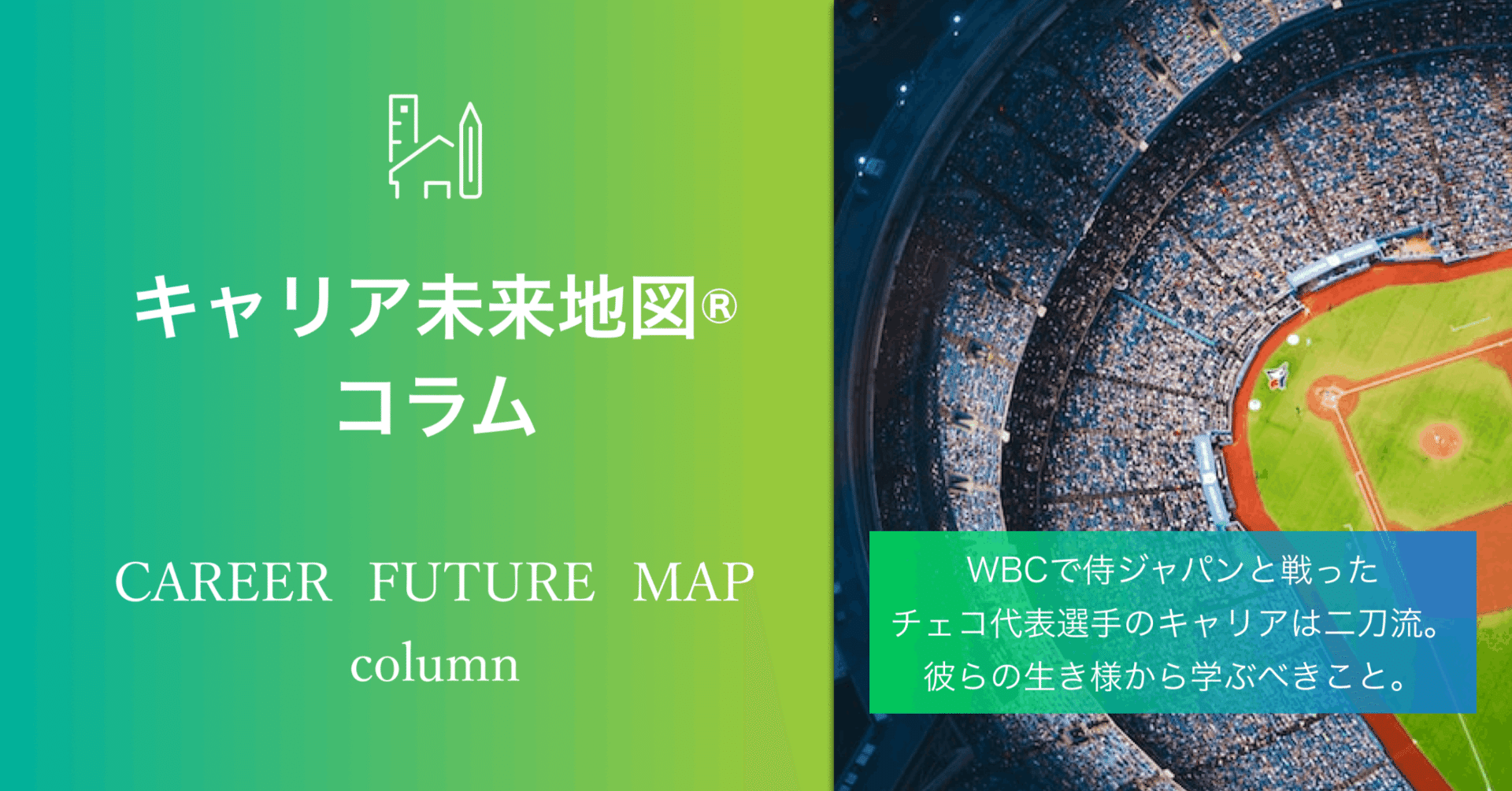 キャリア未来地図®
コラム

CAREER FUTURE MAP
column

WBCで侍ジャパンと戦った
チェコ代表選手のキャリアは二刀流。
彼らの生き様から学ぶべきこと。